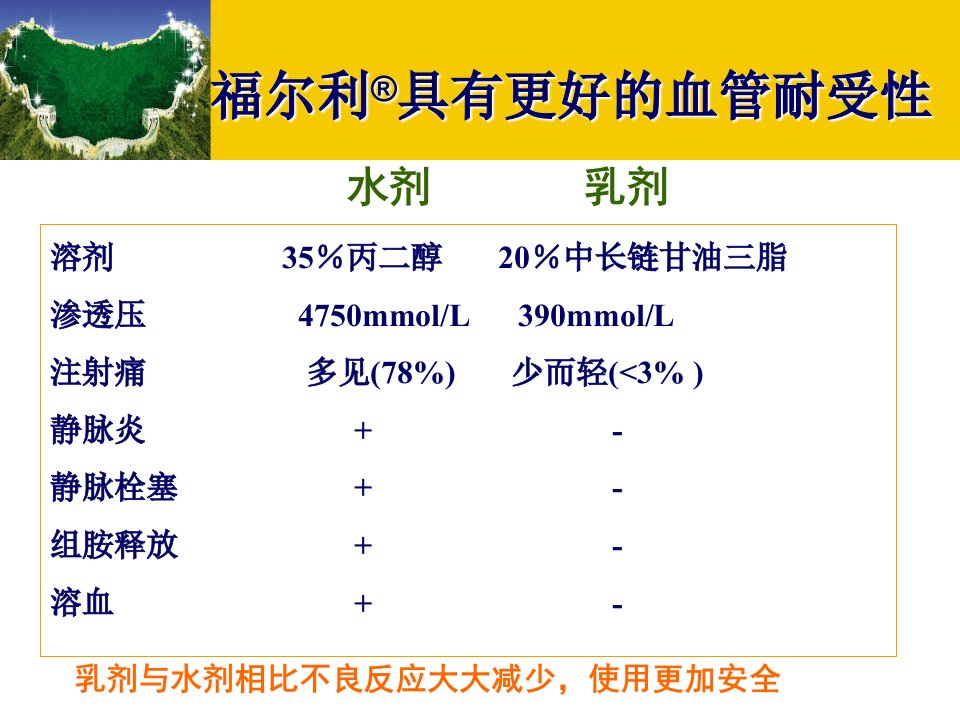 福尔利®具有更好的血管耐受性

|  | 水剂 | 乳剂 |
|---|---|---|
| 溶剂 | 35％丙二醇 | 20％中长链甘油三脂 |
| 渗透压 | 4750mmol/L | 390mmol/L |
| 注射痛 | 多见(78%) | 少而轻(<3% ) |
| 静脉炎 | + | - |
| 静脉栓塞 | + | - |
| 组胺释放 | + | - |
| 溶血 | + | - |

乳剂与水剂相比不良反应大大减少，使用更加安全